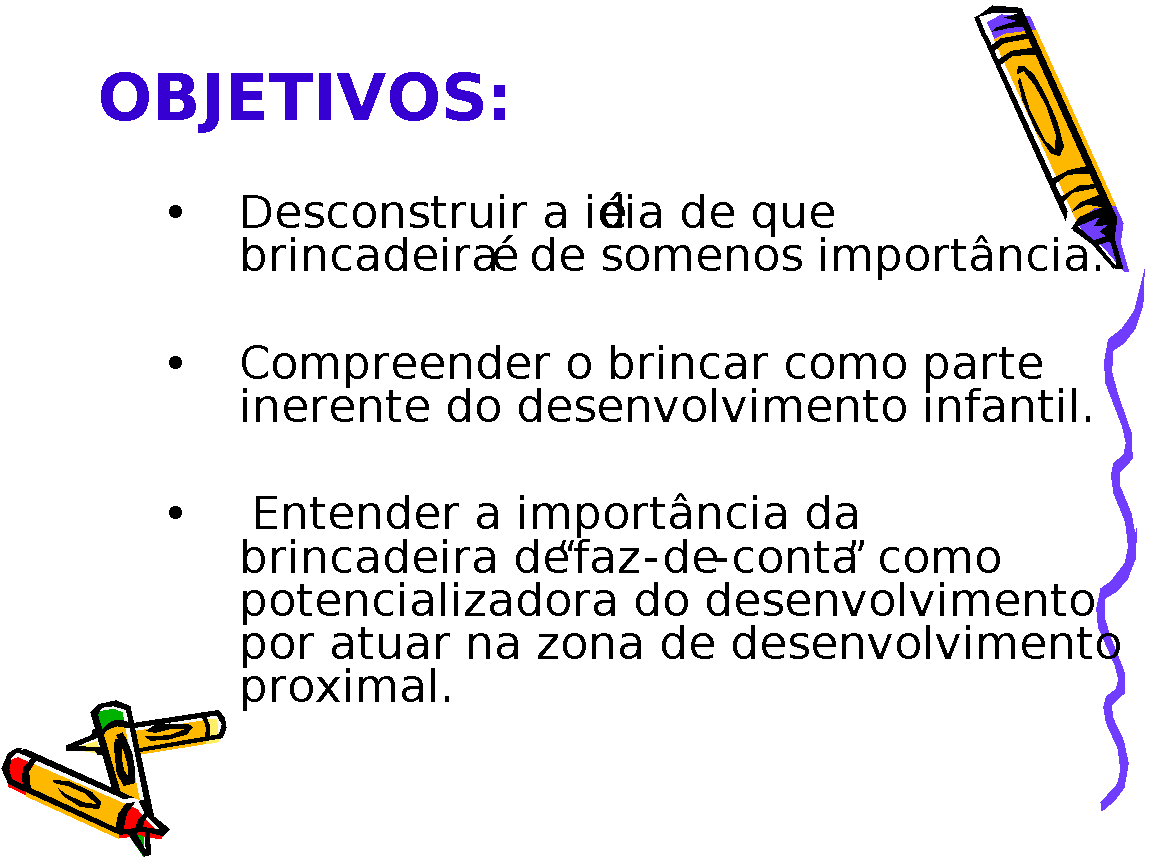 OBJETIVOS:

• Desconstruir a idéia de que brincadeira é de somenos importância.

• Compreender o brincar como parte inerente do desenvolvimento infantil.

• Entender a importância da brincadeira de “faz-de-conta” como potencializadora do desenvolvimento por atuar na zona de desenvolvimento proximal.